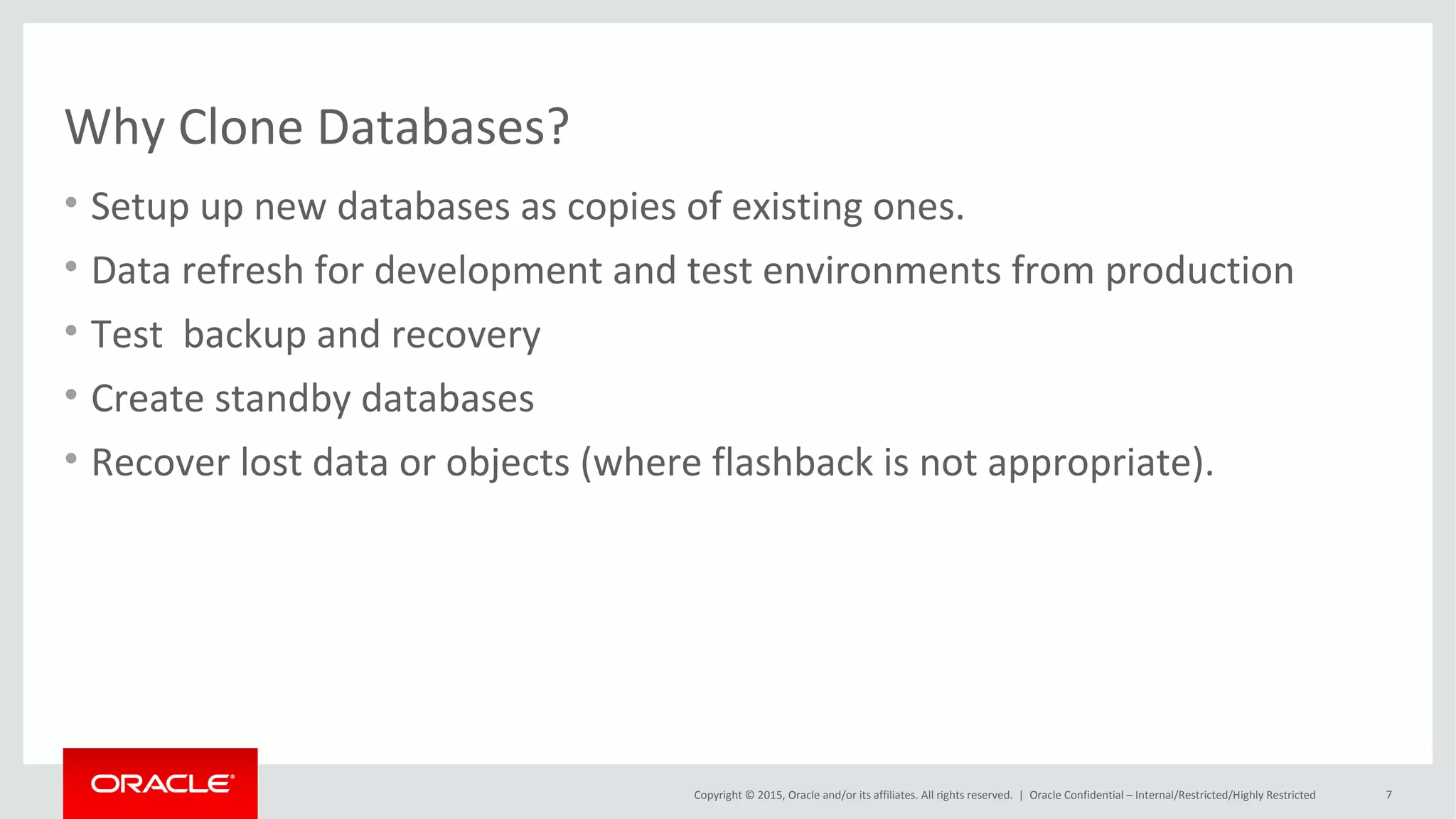 Why Clone Databases?

• Setup up new databases as copies of existing ones.
• Data refresh for development and test environments from production
• Test backup and recovery
• Create standby databases
• Recover lost data or objects (where flashback is not appropriate).

ORACLE

Copyright © 2015, Oracle and/or its affiliates. All rights reserved. | Oracle Confidential – Internal/Restricted/Highly Restricted

7